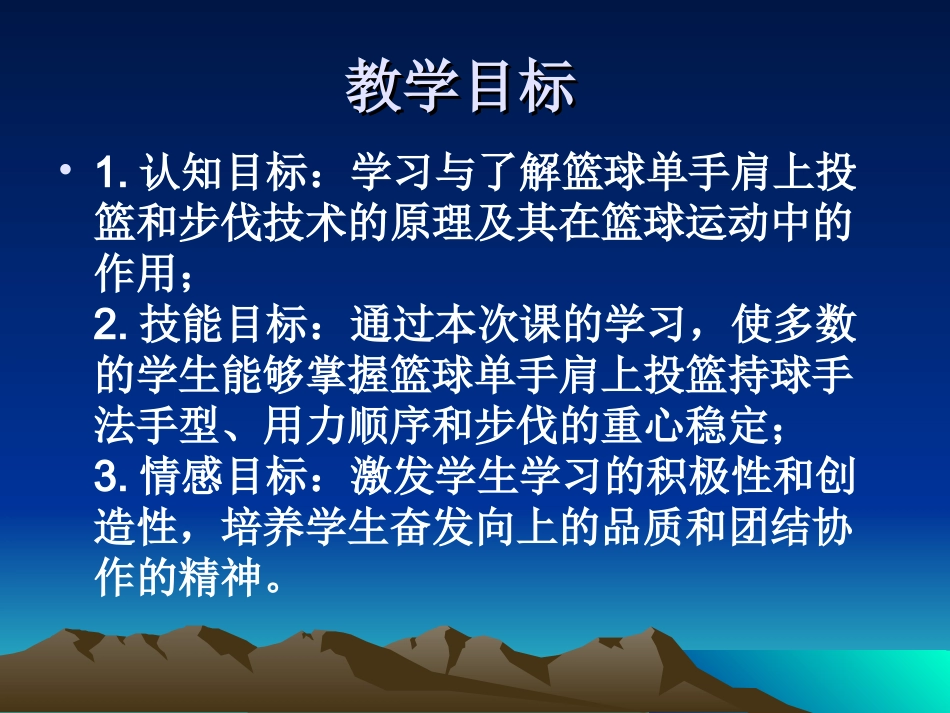 教学目标

• 1. 认知目标：学习与了解篮球单手肩上投篮和步伐技术的原理及其在篮球运动中的作用；
2. 技能目标：通过本次课的学习，使多数的学生能够掌握篮球单手肩上投篮持球手法手型、用力顺序和步伐的重心稳定；
3. 情感目标：激发学生学习的积极性和创造性，培养学生奋发向上的品质和团结协作的精神。